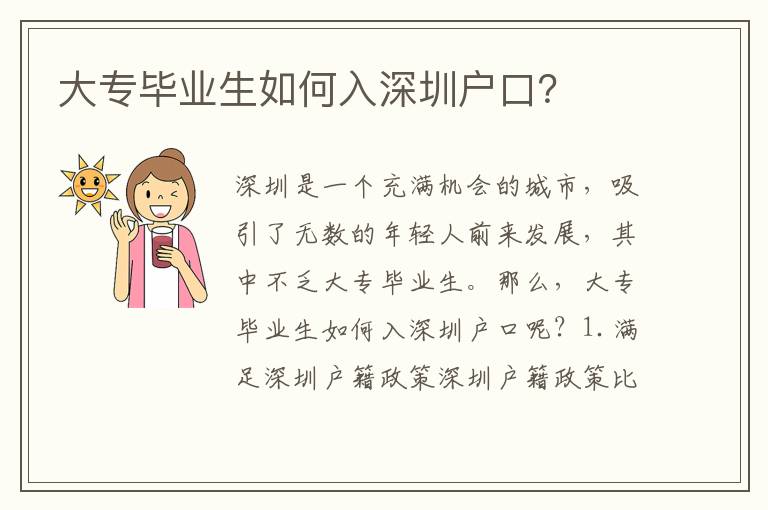 大专毕业生如何入深圳户口?

深圳是一个充满机会的城市，吸引了无数的年轻人前来发展，其中不乏大专毕业生。那么，大专毕业生如何入深圳户口呢？1. 满足深圳户籍政策深圳户籍政策比